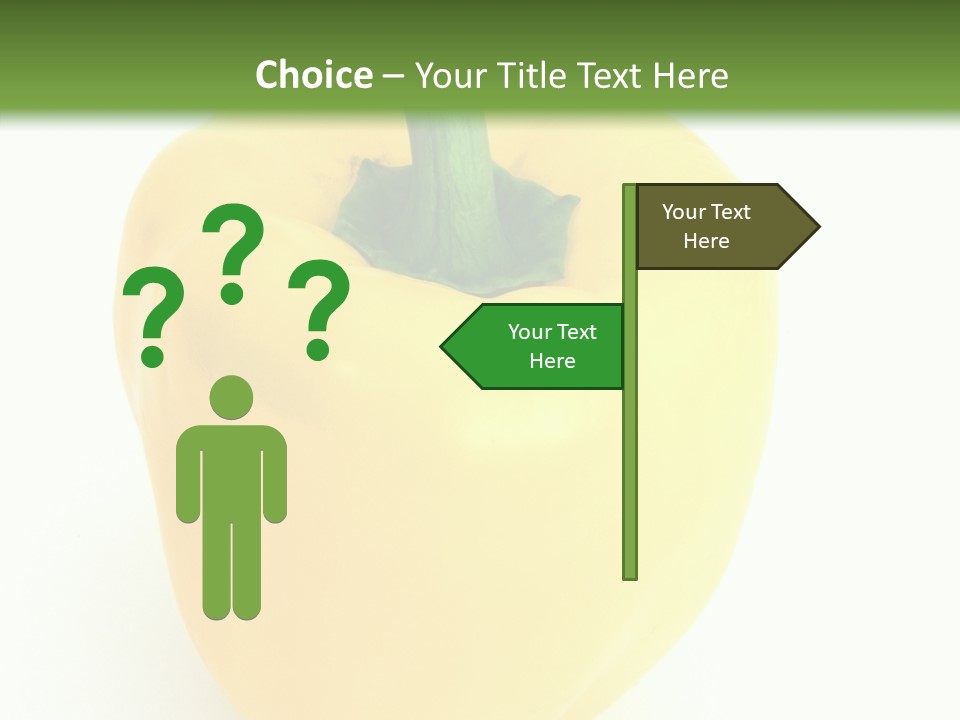 Choice – Your Title Text Here

? ? ?

Your Text Here

Your Text Here